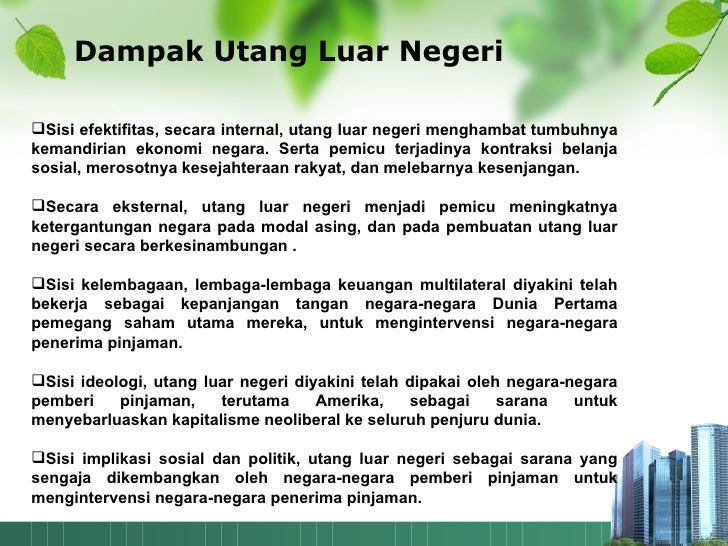 Dampak Utang Luar Negeri

❑Sisi efektifitas, secara internal, utang luar negeri menghambat tumbuhnya kemandirian ekonomi negara. Serta pemicu terjadinya kontraksi belanja sosial, merosotnya kesejahteraan rakyat, dan melebarnya kesenjangan.

❑Secara eksternal, utang luar negeri menjadi pemicu meningkatnya ketergantungan negara pada modal asing, dan pada pembuatan utang luar negeri secara berkesinambungan .

❑Sisi kelembagaan, lembaga-lembaga keuangan multilateral diyakini telah bekerja sebagai kepanjangan tangan negara-negara Dunia Pertama pemegang saham utama mereka, untuk mengintervensi negara-negara penerima pinjaman.

❑Sisi ideologi, utang luar negeri diyakini telah dipakai oleh negara-negara pemberi pinjaman, terutama Amerika, sebagai sarana untuk menyebarluaskan kapitalisme neoliberal ke seluruh penjuru dunia.

❑Sisi implikasi sosial dan politik, utang luar negeri sebagai sarana yang sengaja dikembangkan oleh negara-negara pemberi pinjaman untuk mengintervensi negara-negara penerima pinjaman.